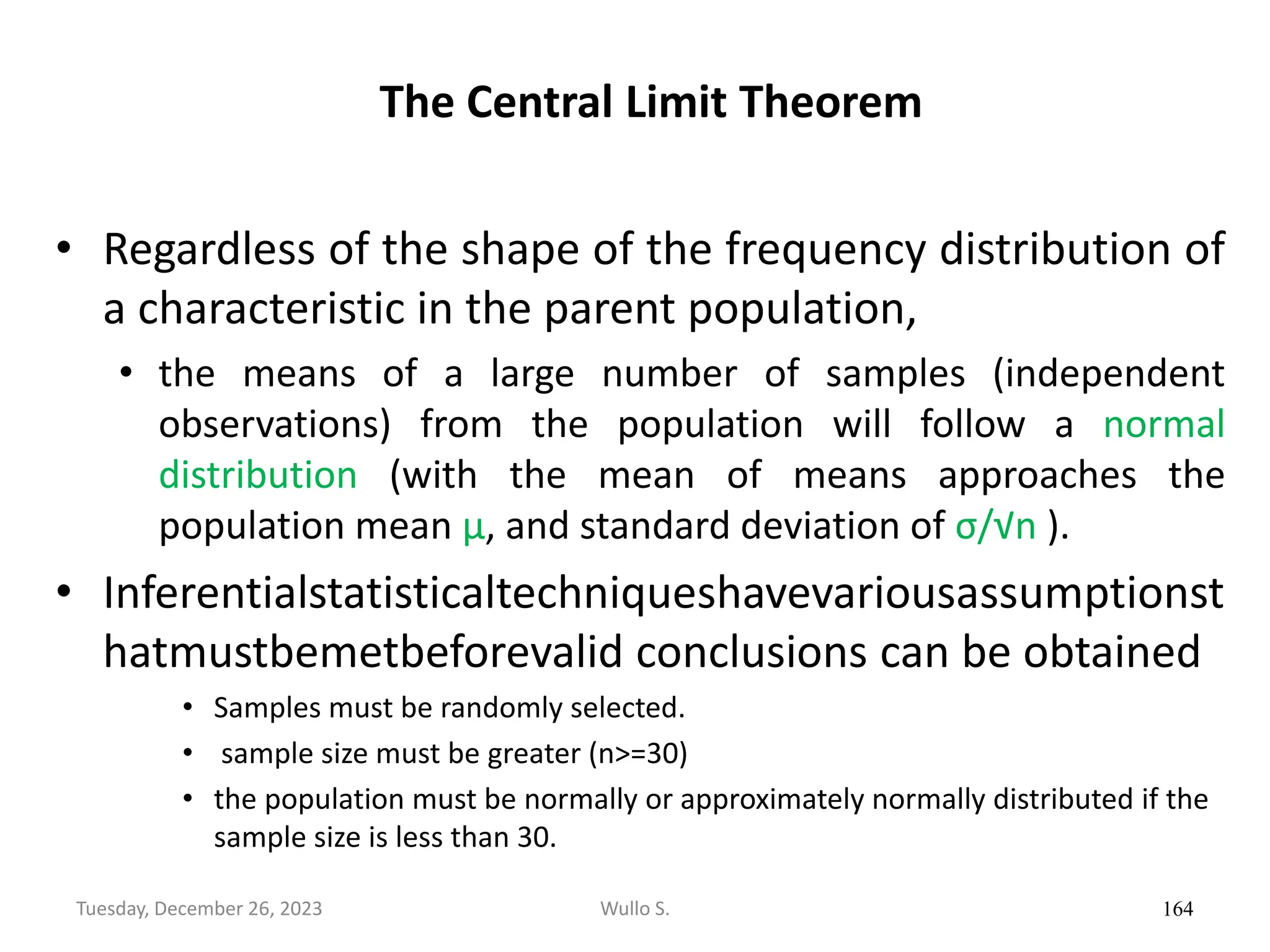 The Central Limit Theorem

• Regardless of the shape of the frequency distribution of a characteristic in the parent population,

• the means of a large number of samples (independent observations) from the population will follow a normal distribution (with the mean of means approaches the population mean $\mu$, and standard deviation of $\sigma/\sqrt{n}$ ).

• Inferentialstatisticaltechniqueshavevariousassumptionst hatmustbemetbeforevalid conclusions can be obtained

• Samples must be randomly selected.

• sample size must be greater (n>=30)

• the population must be normally or approximately normally distributed if the sample size is less than 30.

Tuesday, December 26, 2023 Wullo S. 164